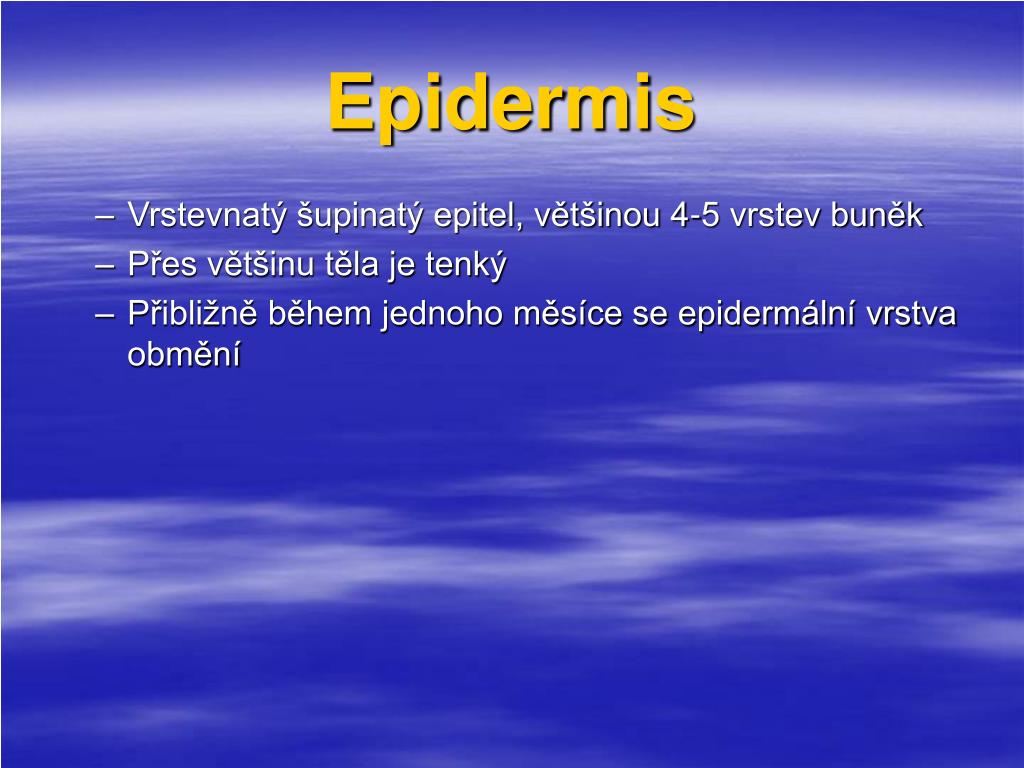 Epidermis

– Vrstevnatý šupinatý epitel, většinou 4-5 vrstev buněk
– Přes většinu těla je tenký
– Přibližně během jednoho měsíce se epidermální vrstva obmění